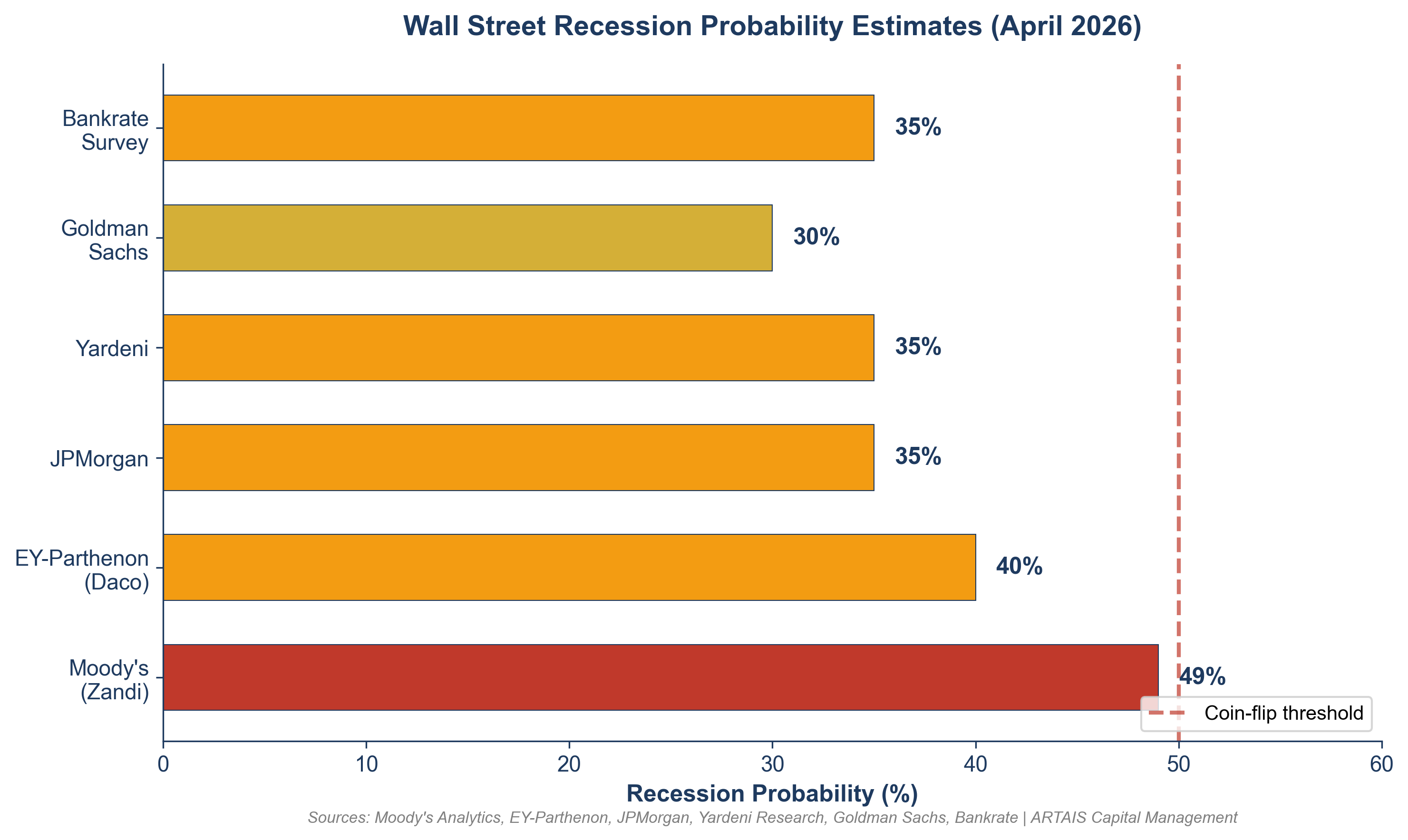 Wall Street Recession Probability Estimates (April 2026)

Bankrate Survey
35%

Goldman Sachs
30%

Yardeni
35%

JPMorgan
35%

EY-Parthenon (Daco)
40%

Moody's (Zandi)
49%

Coin-flip threshold

0
10
20
30
40
50
60

Recession Probability (%)

Sources: Moody's Analytics, EY-Parthenon, JPMorgan, Yardeni Research, Goldman Sachs, Bankrate | ARTAIS Capital Management